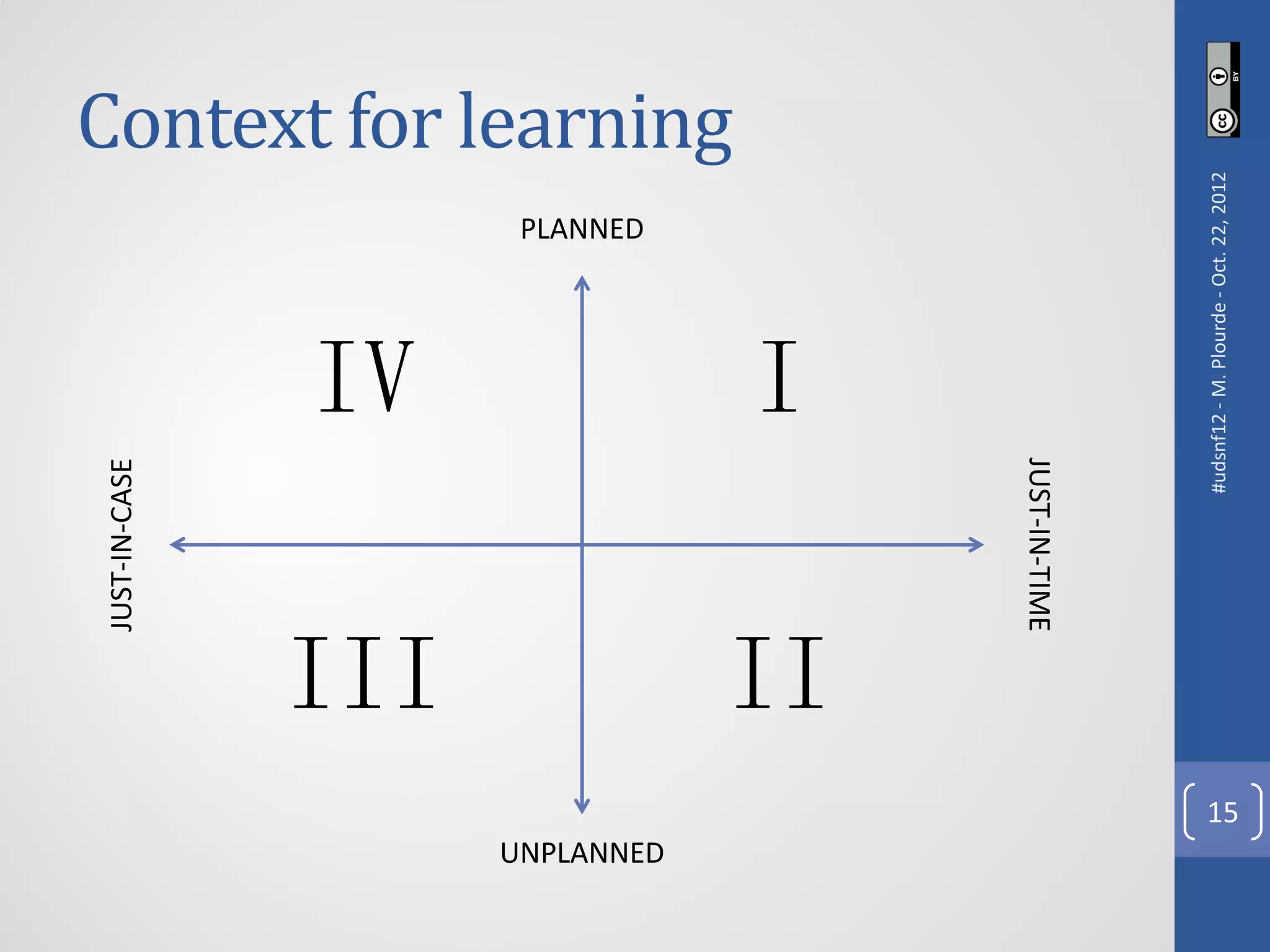 Context for learning

PLANNED

IV

I

JUST-IN-CASE

JUST-IN-TIME

III

II

UNPLANNED

cc BY

#udsnf12 - M. Plourde - Oct. 22, 2012

15